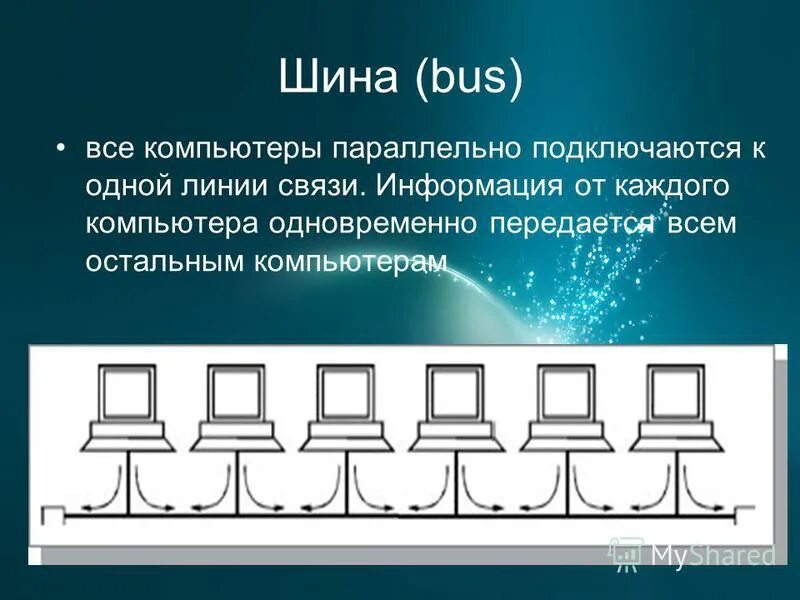 Шина (bus)

• все компьютеры параллельно подключаются к одной линии связи. Информация от каждого компьютера одновременно передается всем остальным компьютерам

MyShared